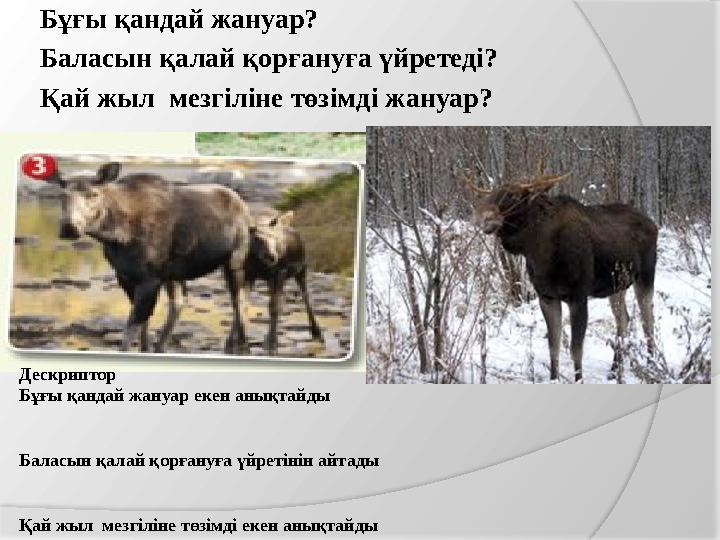 Бұғы қандай жануар?
Баласын қалай қорғануға үйретеді?
Қай жыл мезгіліне төзімді жануар?

3

Дескриптор
Бұғы қандай жануар екен анықтайды

Баласын қалай қорғануға үйретінін айтады

Қай жыл мезгіліне төзімді екен анықтайды